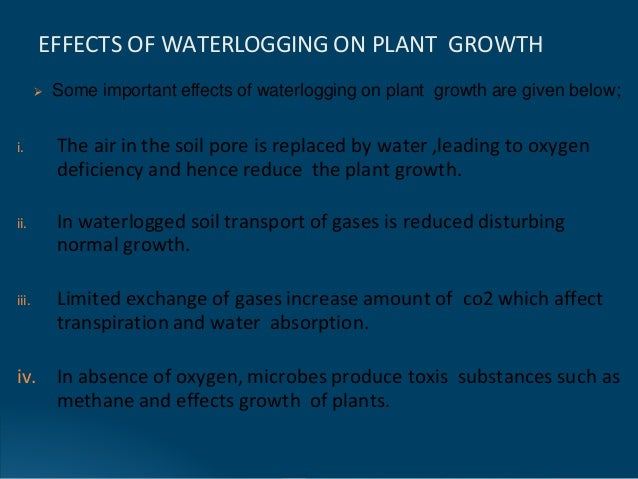 EFFECTS OF WATERLOGGING ON PLANT GROWTH

➢ Some important effects of waterlogging on plant growth are given below;

i. The air in the soil pore is replaced by water ,leading to oxygen deficiency and hence reduce the plant growth.

ii. In waterlogged soil transport of gases is reduced disturbing normal growth.

iii. Limited exchange of gases increase amount of co2 which affect transpiration and water absorption.

iv. In absence of oxygen, microbes produce toxis substances such as methane and effects growth of plants.